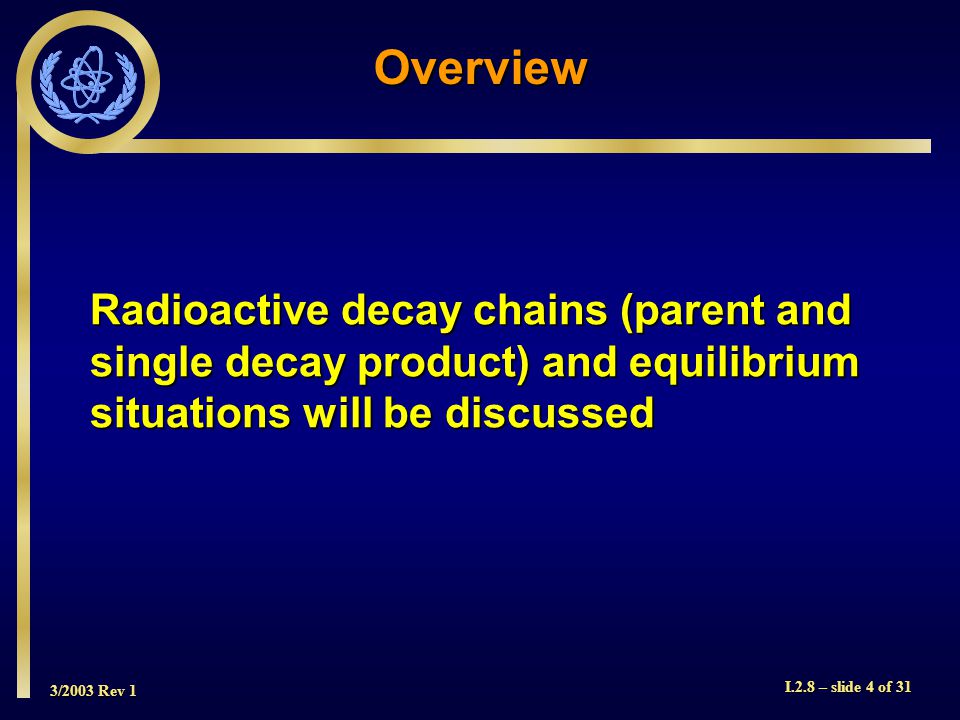 Overview

Radioactive decay chains (parent and single decay product) and equilibrium situations will be discussed

3/2003 Rev 1

I.2.8 – slide 4 of 31